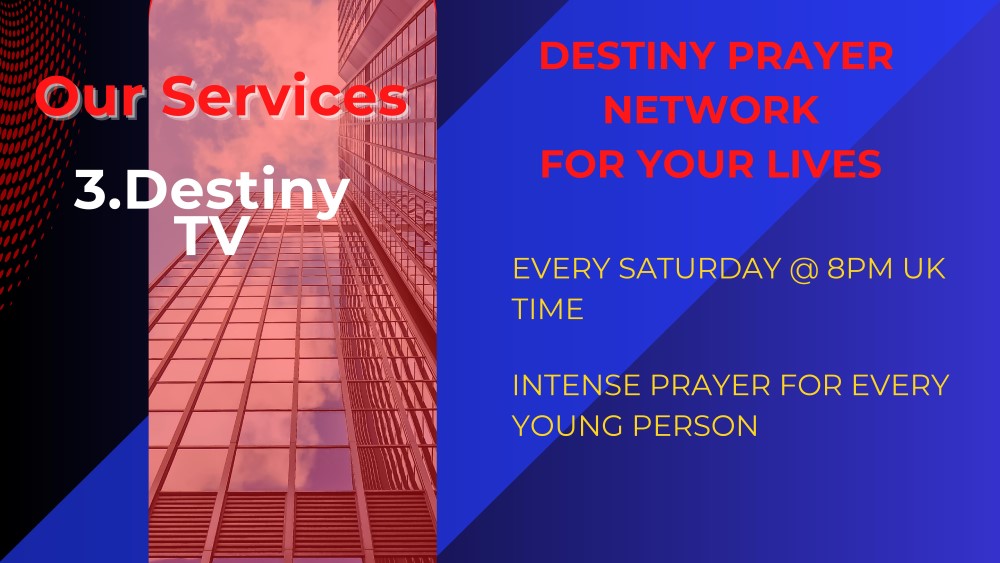 Our Services

3.Destiny TV

DESTINY PRAYER NETWORK FOR YOUR LIVES

EVERY SATURDAY @ 8PM UK TIME

INTENSE PRAYER FOR EVERY YOUNG PERSON